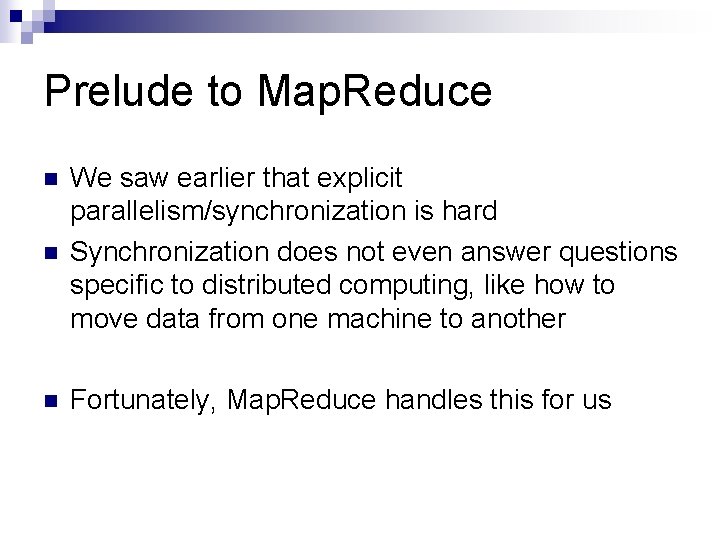 Prelude to MapReduce

We saw earlier that explicit parallelism/synchronization is hard

Synchronization does not even answer questions specific to distributed computing, like how to move data from one machine to another

Fortunately, MapReduce handles this for us